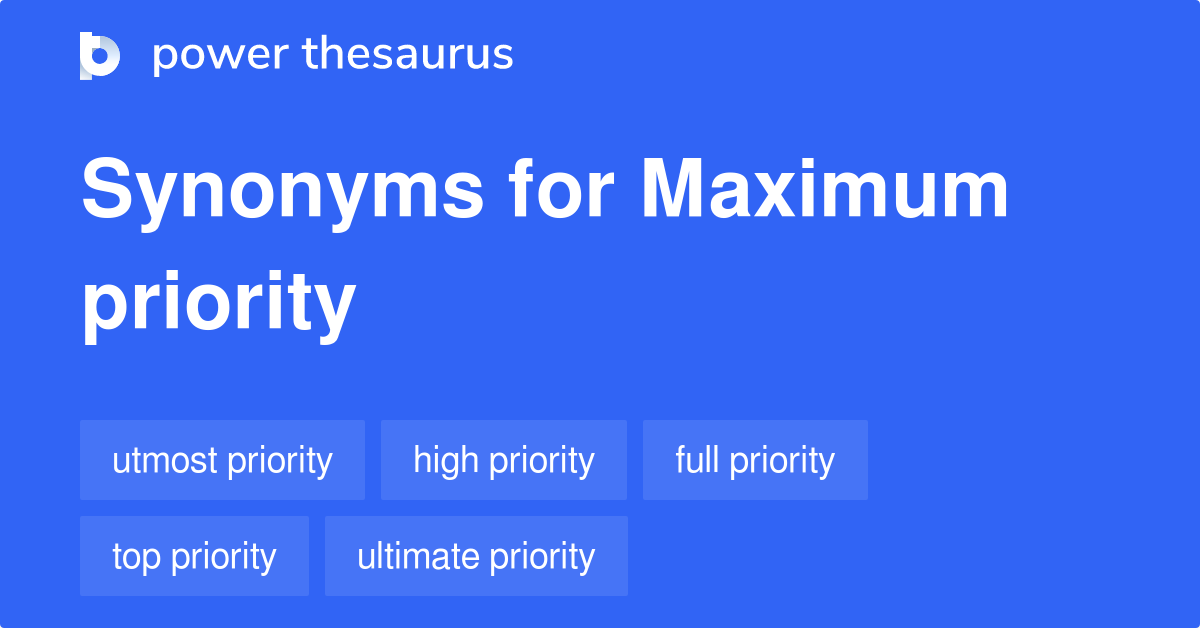 power thesaurus

Synonyms for Maximum priority

utmost priority
high priority
full priority
top priority
ultimate priority